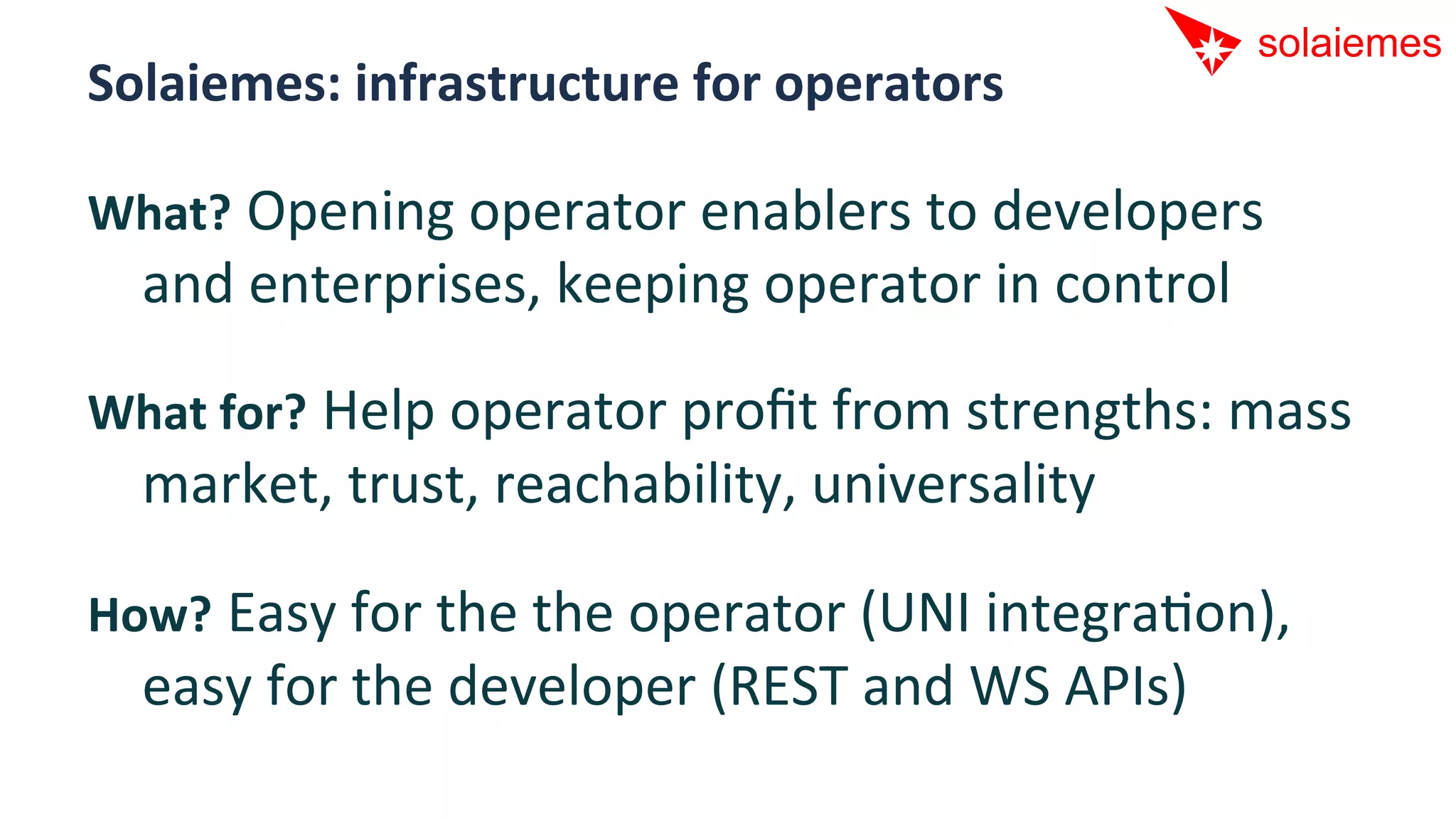 solaiemes

Solaiemes: infrastructure for operators

What? Opening operator enablers to developers and enterprises, keeping operator in control

What for? Help operator profit from strengths: mass market, trust, reachability, universality

How? Easy for the the operator (UNI integration), easy for the developer (REST and WS APIs)